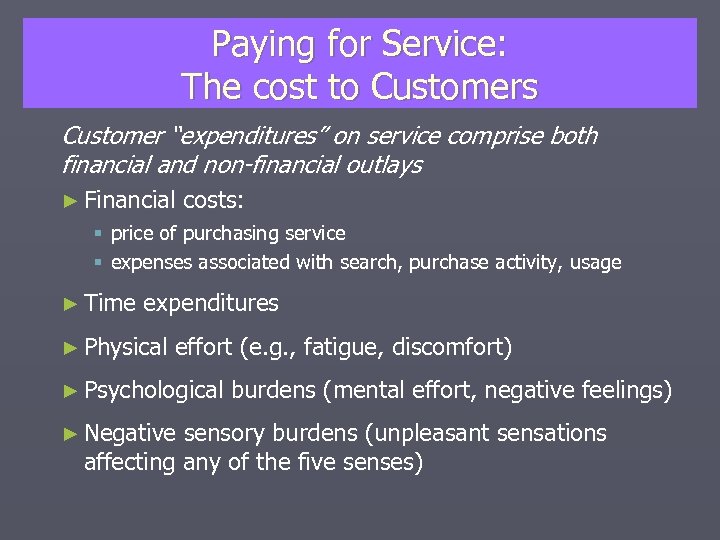 Paying for Service:
The cost to Customers

Customer "expenditures" on service comprise both financial and non-financial outlays

► Financial costs:
▪ price of purchasing service
▪ expenses associated with search, purchase activity, usage

► Time expenditures

► Physical effort (e.g., fatigue, discomfort)

► Psychological burdens (mental effort, negative feelings)

► Negative sensory burdens (unpleasant sensations affecting any of the five senses)